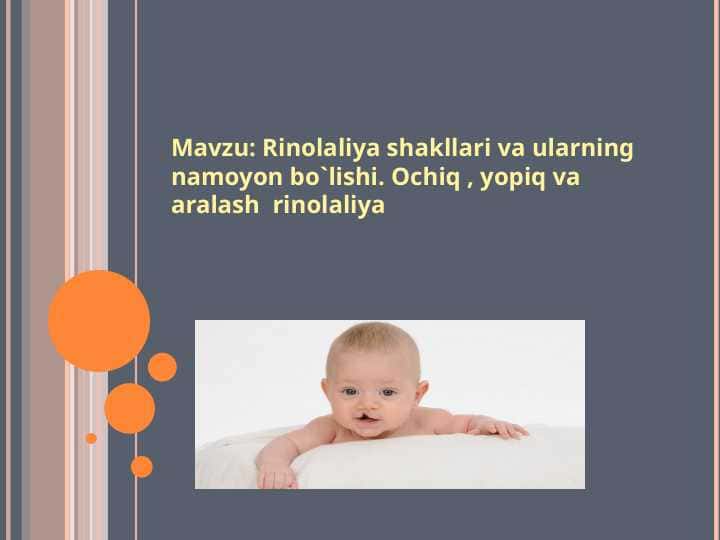 Mavzu: Rinolaliya shakllari va ularning namoyon bo`lishi. Ochiq , yopiq va aralash  rinolaliya